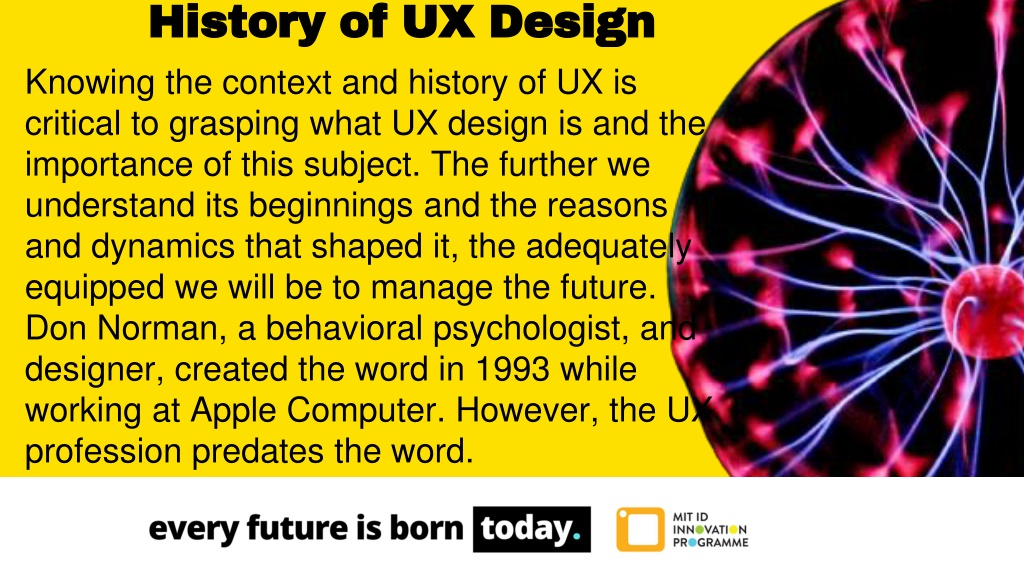 History of UX Design

Knowing the context and history of UX is critical to grasping what UX design is and the importance of this subject. The further we understand its beginnings and the reasons and dynamics that shaped it, the adequately equipped we will be to manage the future. Don Norman, a behavioral psychologist, and designer, created the word in 1993 while working at Apple Computer. However, the UX profession predates the word.

every future is born today.

MIT ID INNOVATION PROGRAMME